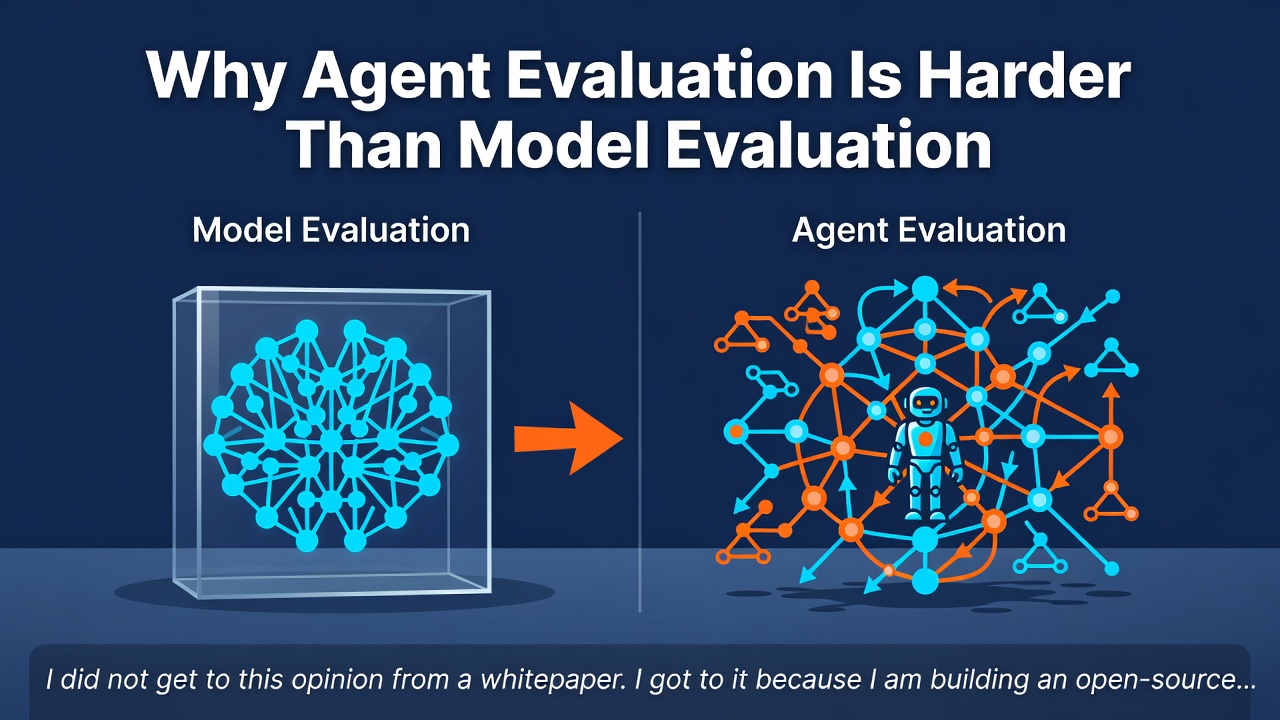 Why Agent Evaluation Is Harder Than Model Evaluation

Model Evaluation

Agent Evaluation

I did not get to this opinion from a whitepaper. I got to it because I am building an open-source...